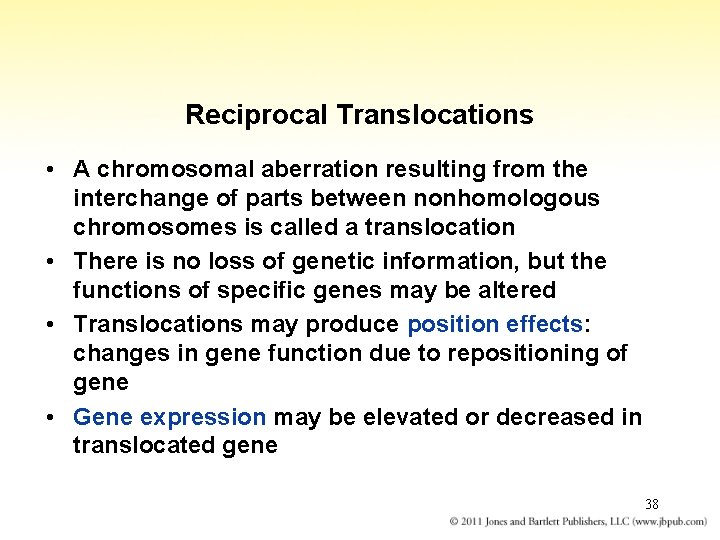 Reciprocal Translocations

• A chromosomal aberration resulting from the interchange of parts between nonhomologous chromosomes is called a translocation

• There is no loss of genetic information, but the functions of specific genes may be altered

• Translocations may produce position effects: changes in gene function due to repositioning of gene

• Gene expression may be elevated or decreased in translocated gene

38

© 2011 Jones and Bartlett Publishers, LLC (www.jbpub.com)